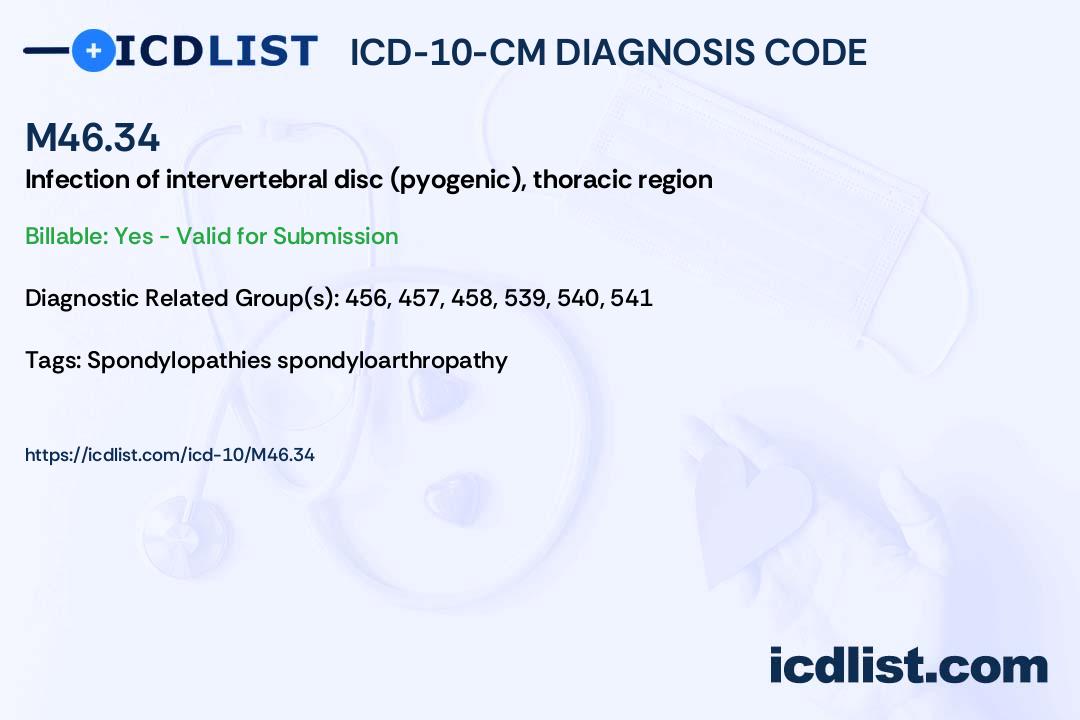 ICDLIST ICD-10-CM DIAGNOSIS CODE

M46.34

Infection of intervertebral disc (pyogenic), thoracic region

Billable: Yes - Valid for Submission

Diagnostic Related Group(s): 456, 457, 458, 539, 540, 541

Tags: Spondylopathies spondyloarthropathy

https://icdlist.com/icd-10/M46.34

icdlist.com